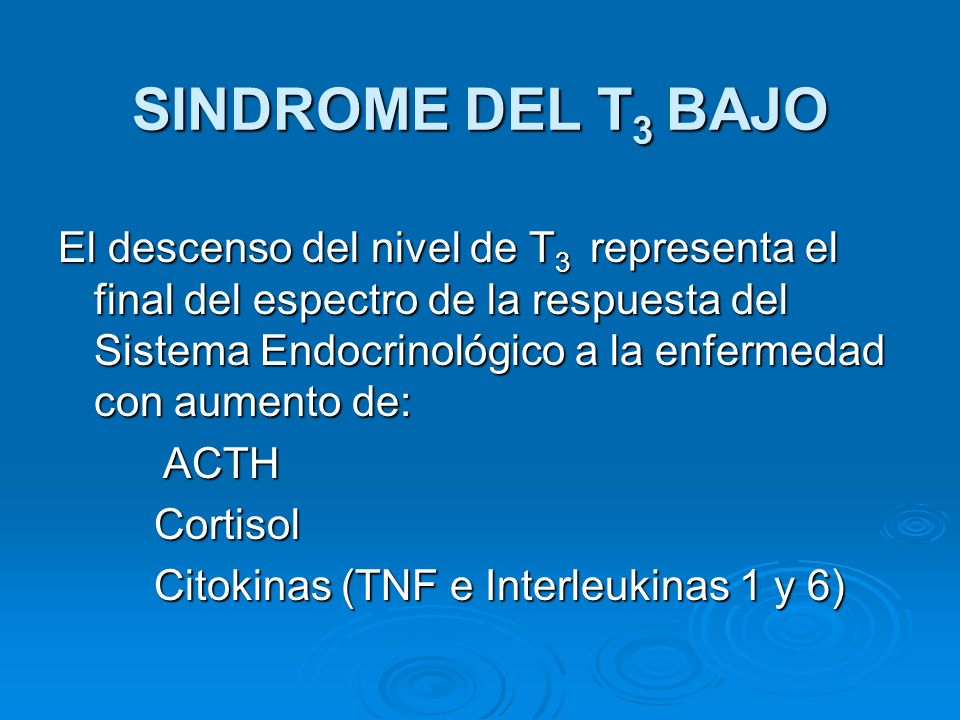 SINDROME DEL $T_3$ BAJO

El descenso del nivel de $T_3$ representa el final del espectro de la respuesta del Sistema Endocrinológico a la enfermedad con aumento de:

ACTH

Cortisol

Citokinas (TNF e Interleukinas 1 y 6)